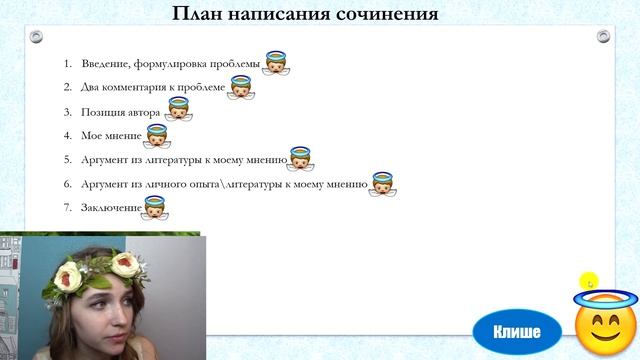 План написания сочинения

1. Введение, формулировка проблемы
2. Два комментария к проблеме
3. Позиция автора
4. Мое мнение
5. Аргумент из литературы к моему мнению
6. Аргумент из личного опыта\литературы к моему мнению
7. Заключение

Клише